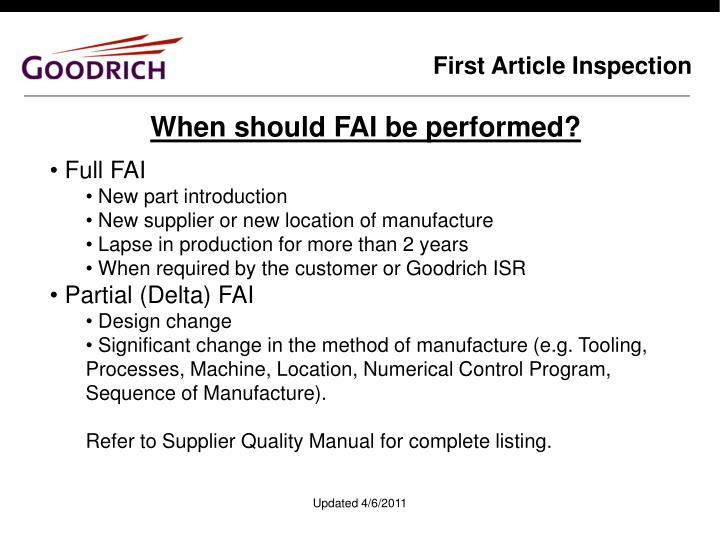 GOODRICH

First Article Inspection

When should FAI be performed?

• Full FAI
• New part introduction
• New supplier or new location of manufacture
• Lapse in production for more than 2 years
• When required by the customer or Goodrich ISR
• Partial (Delta) FAI
• Design change
• Significant change in the method of manufacture (e.g. Tooling, Processes, Machine, Location, Numerical Control Program, Sequence of Manufacture).

Refer to Supplier Quality Manual for complete listing.

Updated 4/6/2011